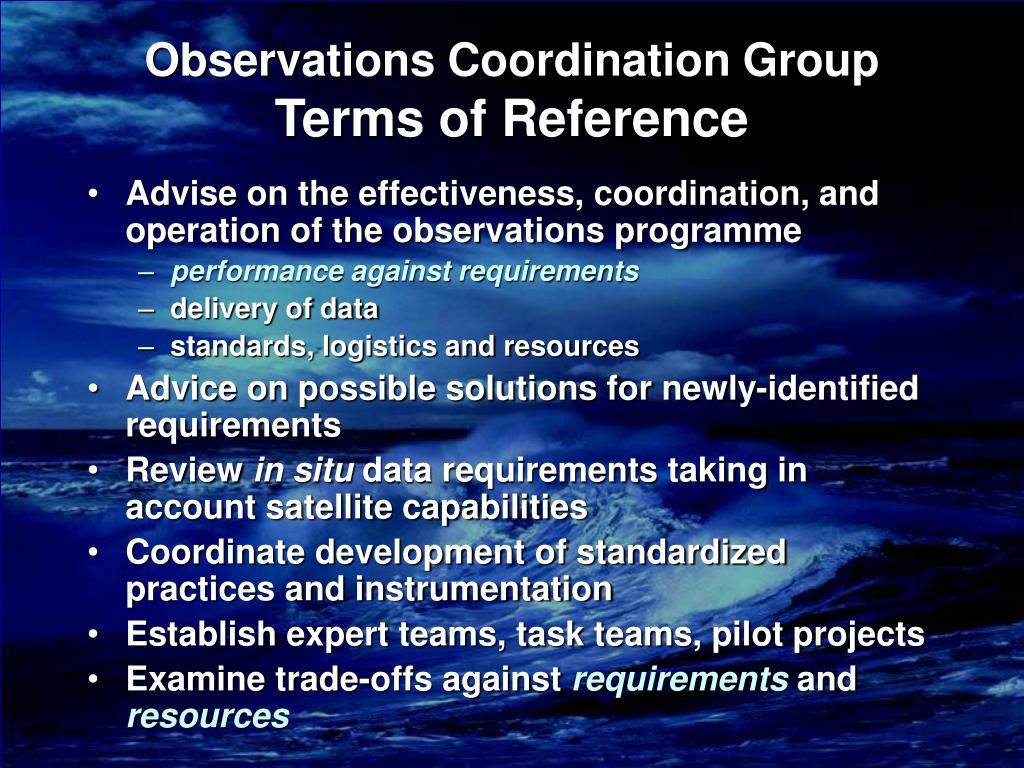 Observations Coordination Group
Terms of Reference

• Advise on the effectiveness, coordination, and operation of the observations programme
– performance against requirements
– delivery of data
– standards, logistics and resources
• Advice on possible solutions for newly-identified requirements
• Review in situ data requirements taking in account satellite capabilities
• Coordinate development of standardized practices and instrumentation
• Establish expert teams, task teams, pilot projects
• Examine trade-offs against requirements and resources